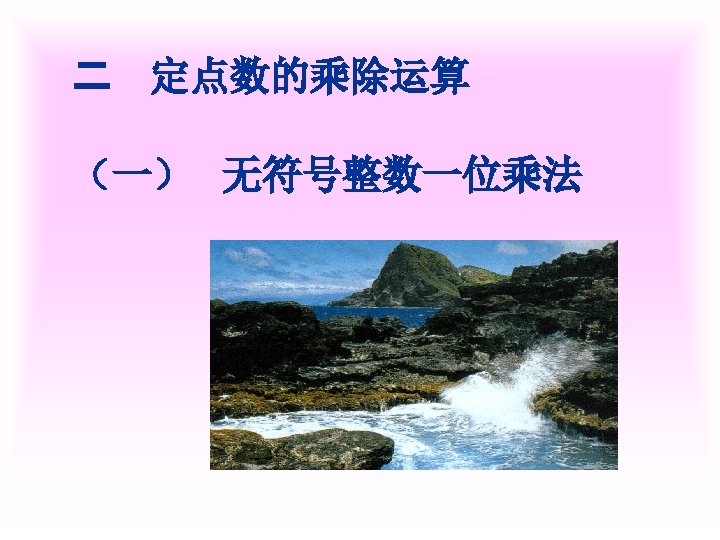 二　定点数的乘除运算

（一）　无符号整数一位乘法